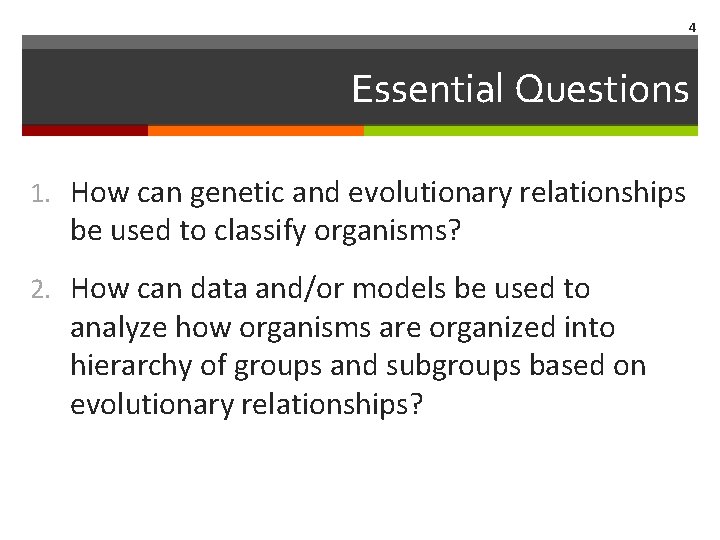 4

Essential Questions

1. How can genetic and evolutionary relationships be used to classify organisms?

2. How can data and/or models be used to analyze how organisms are organized into hierarchy of groups and subgroups based on evolutionary relationships?